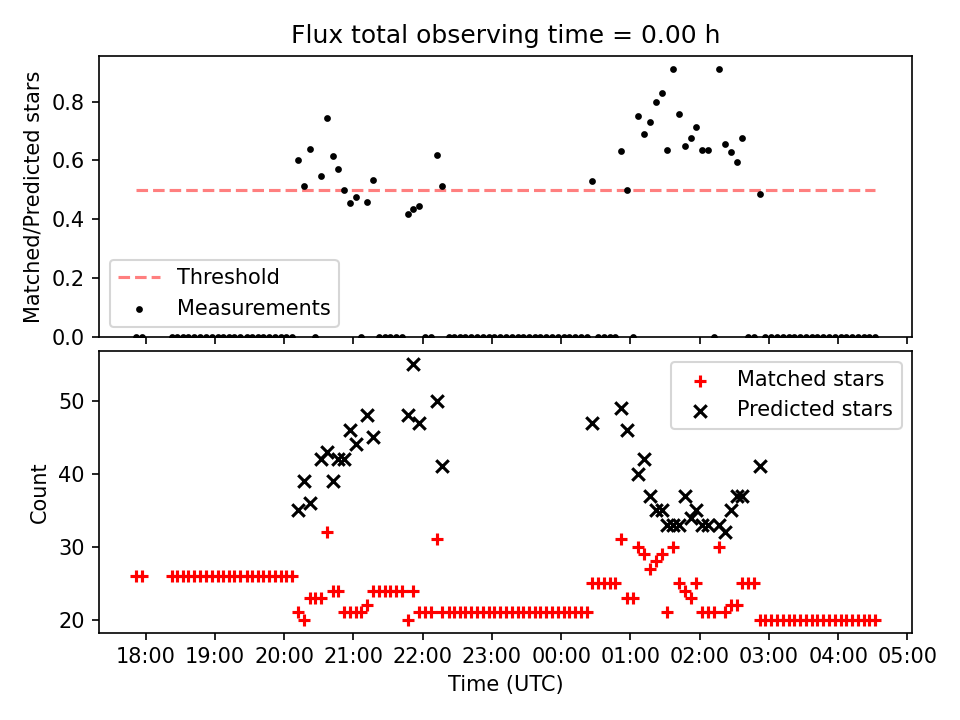 Flux total observing time = 0.00 h

Matched/Predicted stars

0.8
0.6
0.4
0.2
0.0

Threshold
Measurements

Count

50
40
30
20

Matched stars
Predicted stars

18:00 19:00 20:00 21:00 22:00 23:00 00:00 01:00 02:00 03:00 04:00 05:00

Time (UTC)